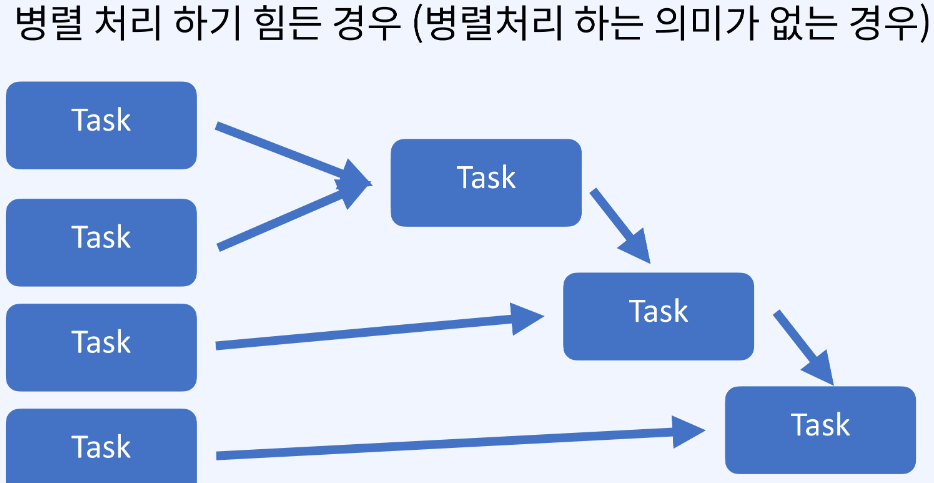 병렬 처리 하기 힘든 경우 (병렬처리 하는 의미가 없는 경우)

Task

Task

Task

Task

Task

Task

Task